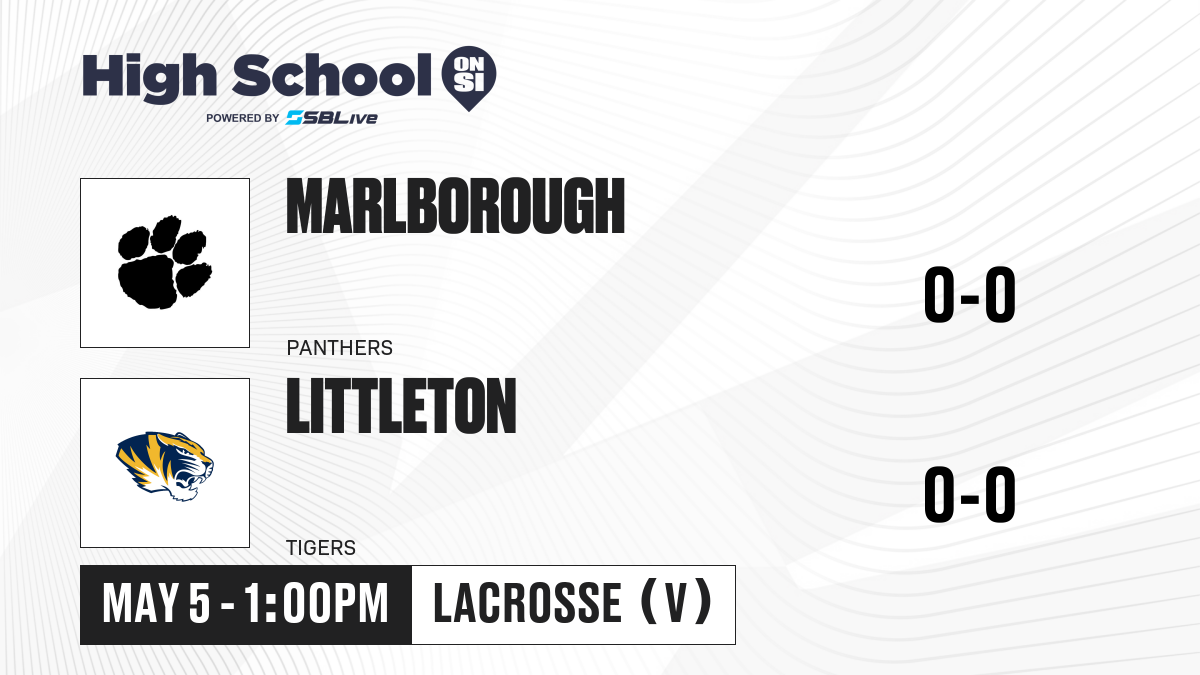 High School ON SI
POWERED BY SBLive

MARLBOROUGH
PANTHERS
0-0

LITTLETON
TIGERS
0-0

MAY 5 - 1:00PM
LACROSSE (V)